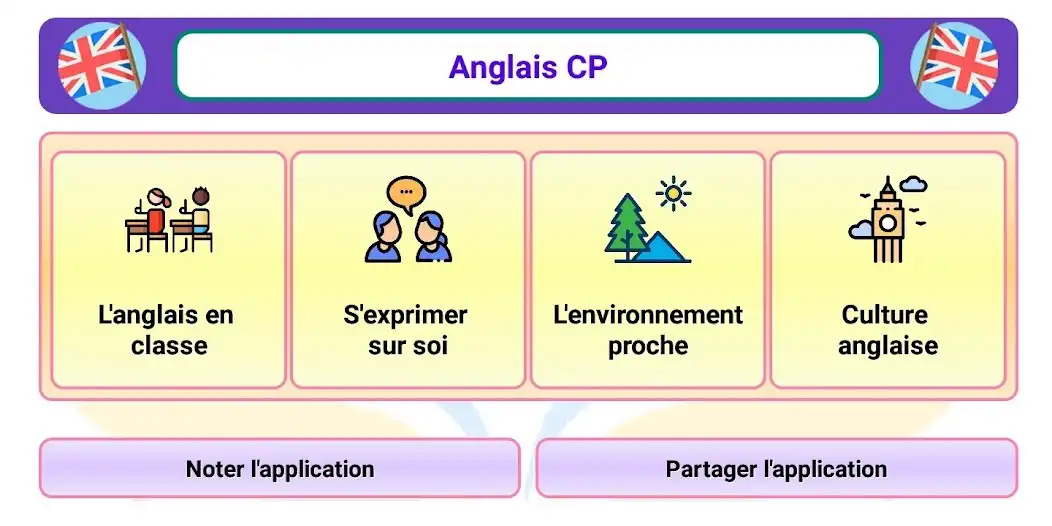 Anglais CP

L'anglais en classe

S'exprimer sur soi

L'environnement proche

Culture anglaise

Noter l'application

Partager l'application